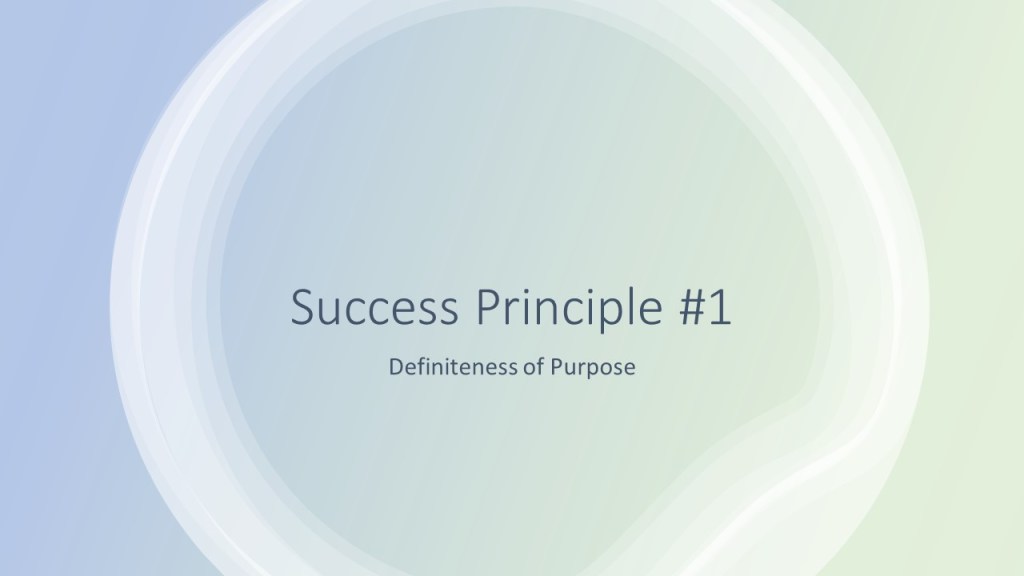 Success Principle #1

Definiteness of Purpose